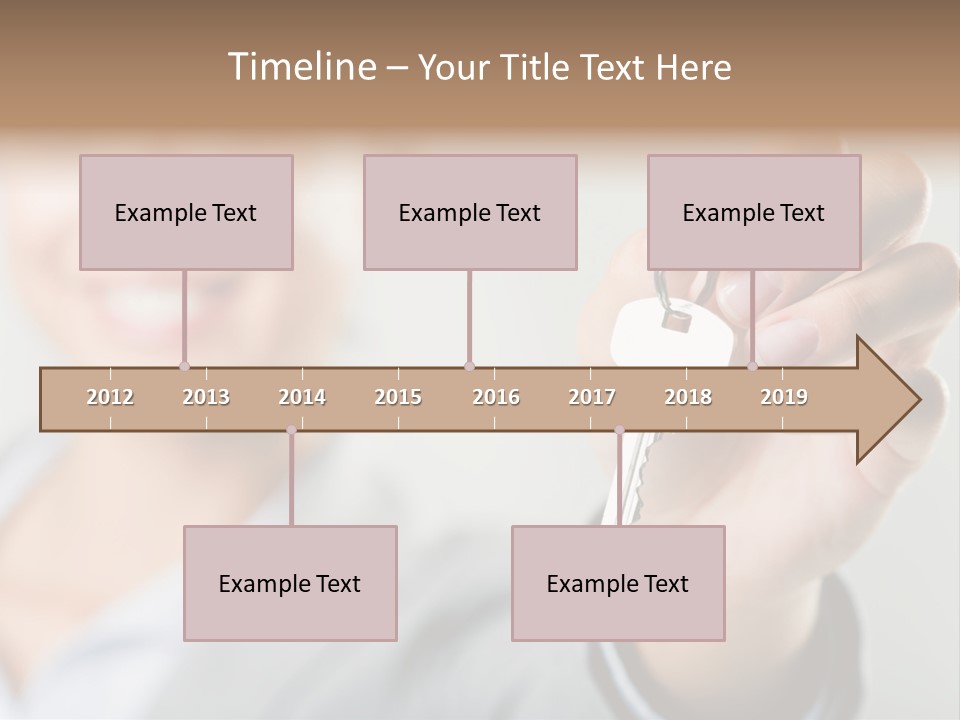 Timeline – Your Title Text Here

Example Text

Example Text

Example Text

2012 2013 2014 2015 2016 2017 2018 2019

Example Text

Example Text